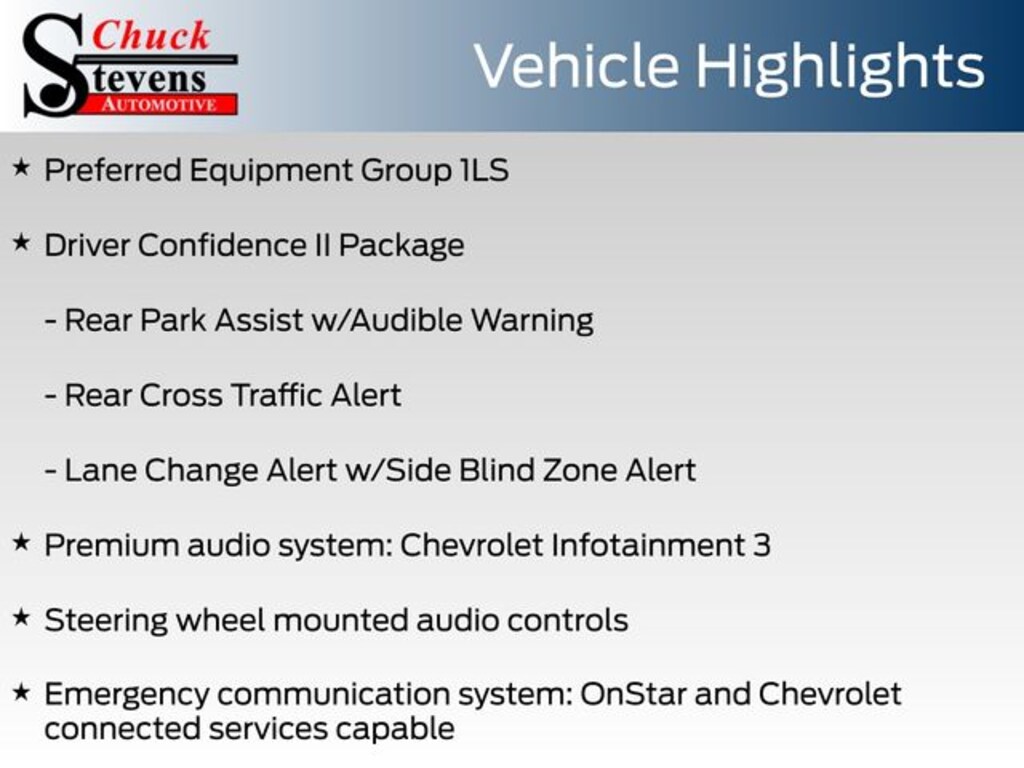 Chuck Stevens AUTOMOTIVE

Vehicle Highlights

★ Preferred Equipment Group 1LS

★ Driver Confidence II Package

- Rear Park Assist w/Audible Warning

- Rear Cross Traffic Alert

- Lane Change Alert w/Side Blind Zone Alert

★ Premium audio system: Chevrolet Infotainment 3

★ Steering wheel mounted audio controls

★ Emergency communication system: OnStar and Chevrolet connected services capable